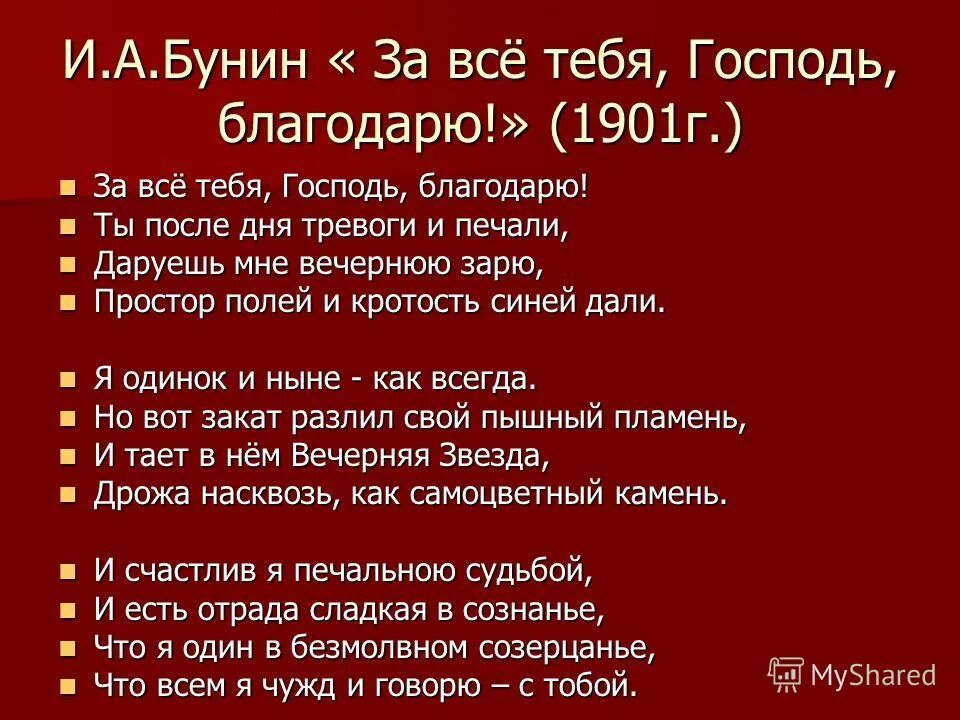 И.А.Бунин « За всё тебя, Господь, благодарю!» (1901г.)

За всё тебя, Господь, благодарю!
Ты после дня тревоги и печали,
Даруешь мне вечернюю зарю,
Простор полей и кротость синей дали.

Я одинок и ныне - как всегда.
Но вот закат разлил свой пышный пламень,
И тает в нём Вечерняя Звезда,
Дрожа насквозь, как самоцветный камень.

И счастлив я печальною судьбой,
И есть отрада сладкая в сознанье,
Что я один в безмолвном созерцанье,
Что всем я чужд и говорю – с тобой.

MyShared